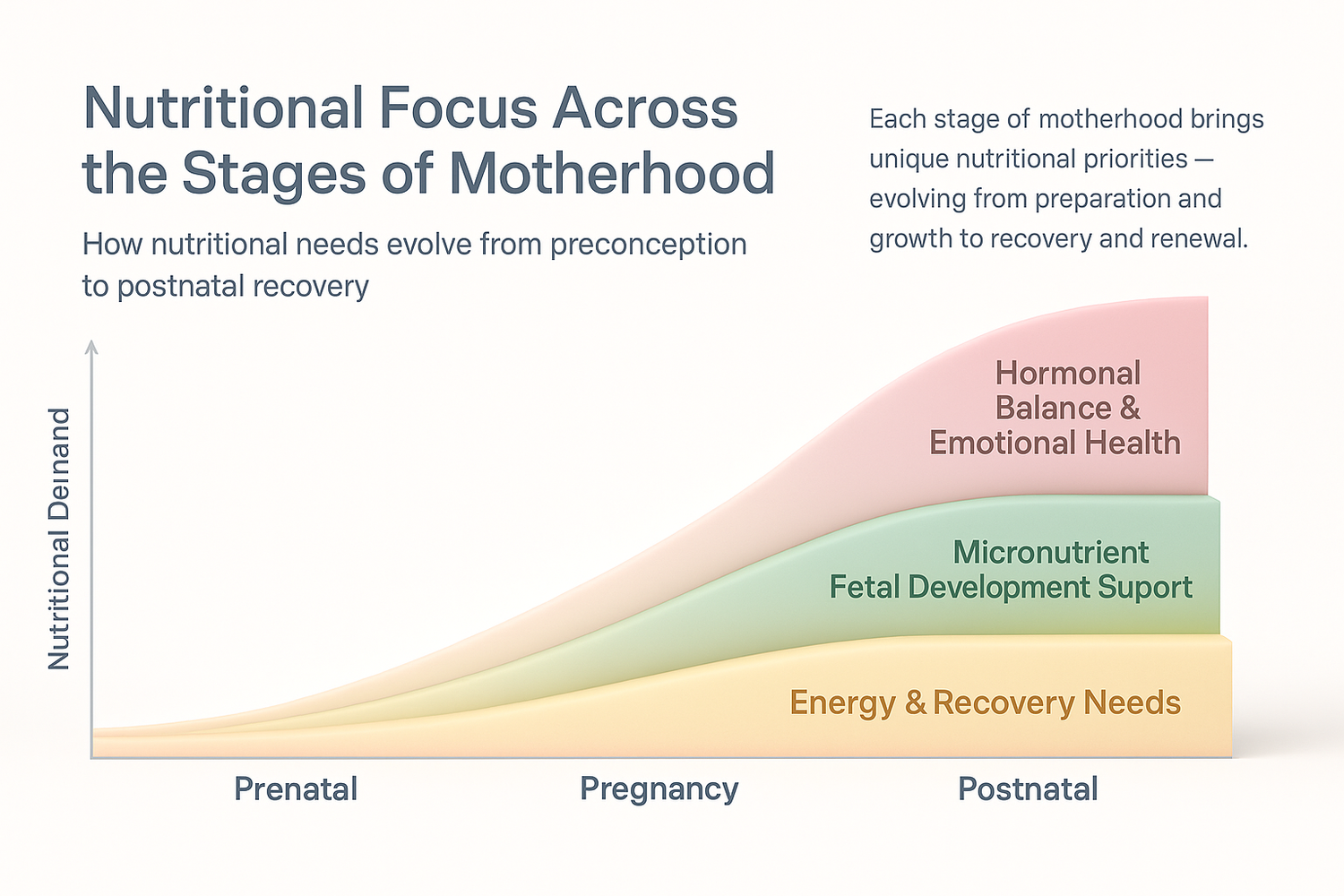 Nutritional Focus Across the Stages of Motherhood

How nutritional needs evolve from preconception to postnatal recovery

Each stage of motherhood brings unique nutritional priorities — evolving from preparation and growth to recovery and renewal.

Nutritional Deinand

Hormonal Balance & Emotional Health

Micronutrient Fetal Development Suport

Energy & Recovery Needs

Prenatal

Pregnancy

Postnatal